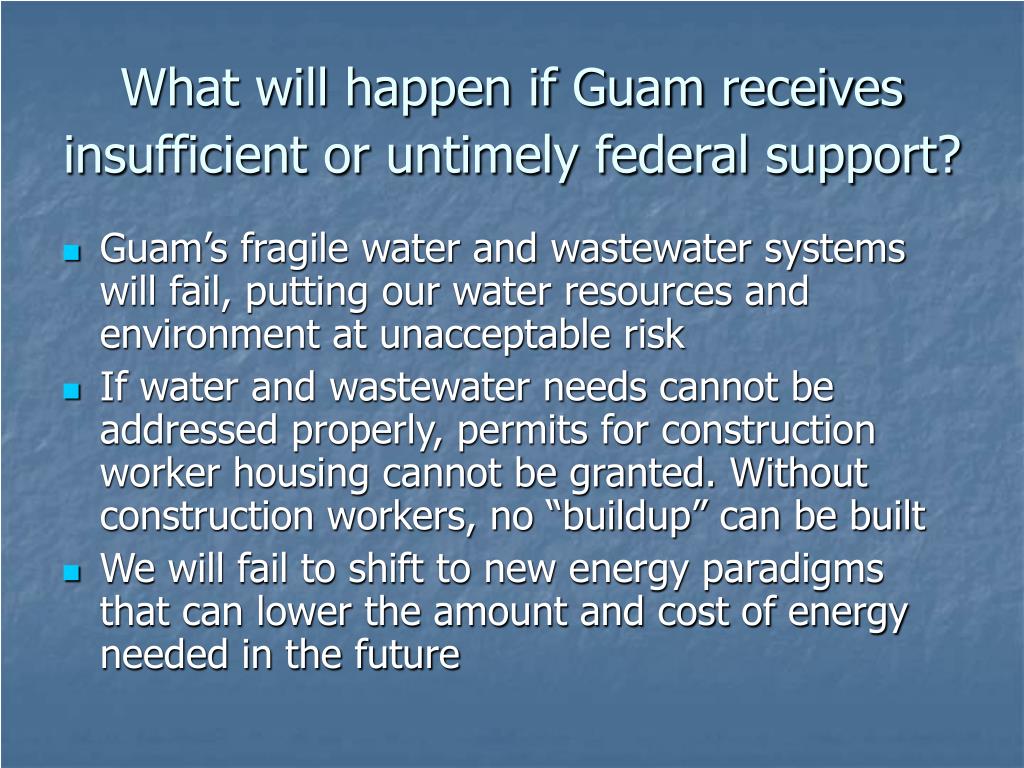 What will happen if Guam receives insufficient or untimely federal support?

- Guam’s fragile water and wastewater systems will fail, putting our water resources and environment at unacceptable risk
- If water and wastewater needs cannot be addressed properly, permits for construction worker housing cannot be granted. Without construction workers, no “buildup” can be built
- We will fail to shift to new energy paradigms that can lower the amount and cost of energy needed in the future